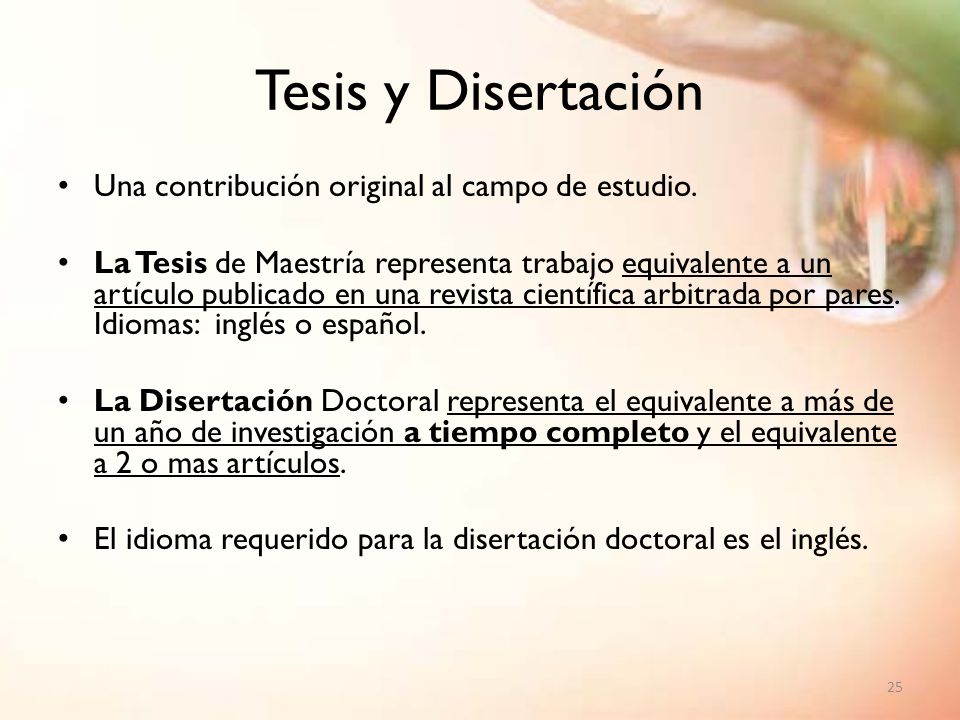 Tesis y Disertación

• Una contribución original al campo de estudio.

• La Tesis de Maestría representa trabajo equivalente a un artículo publicado en una revista científica arbitrada por pares. Idiomas: inglés o español.

• La Disertación Doctoral representa el equivalente a más de un año de investigación a tiempo completo y el equivalente a 2 o mas artículos.

• El idioma requerido para la disertación doctoral es el inglés.

25